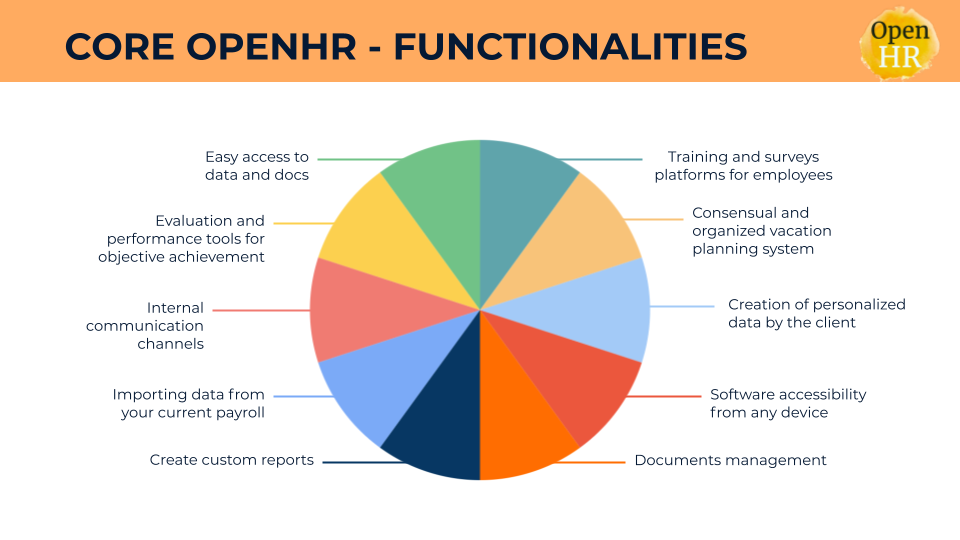 CORE OPENHR - FUNCTIONALITIES

Open HR

Easy access to data and docs

Evaluation and performance tools for objective achievement

Internal communication channels

Importing data from your current payroll

Create custom reports

Training and surveys platforms for employees

Consensual and organized vacation planning system

Creation of personalized data by the client

Software accessibility from any device

Documents management